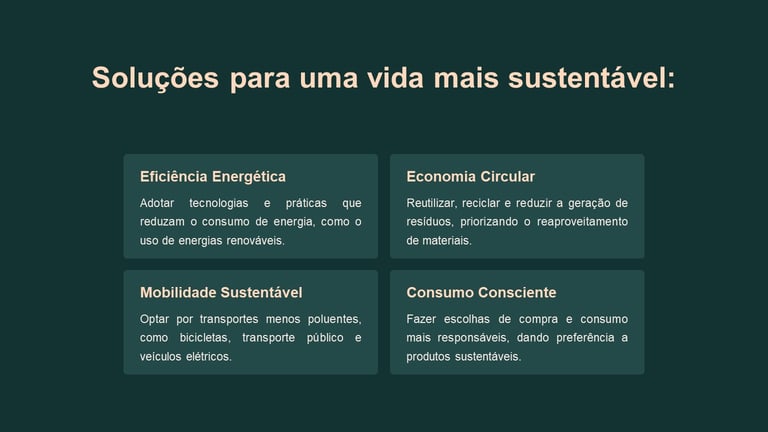 Soluções para uma vida mais sustentável:

Eficiência Energética

Adotar tecnologias e práticas que reduzam o consumo de energia, como o uso de energias renováveis.

Economia Circular

Reutilizar, reciclar e reduzir a geração de resíduos, priorizando o reaproveitamento de materiais.

Mobilidade Sustentável

Optar por transportes menos poluentes, como bicicletas, transporte público e veículos elétricos.

Consumo Consciente

Fazer escolhas de compra e consumo mais responsáveis, dando preferência a produtos sustentáveis.